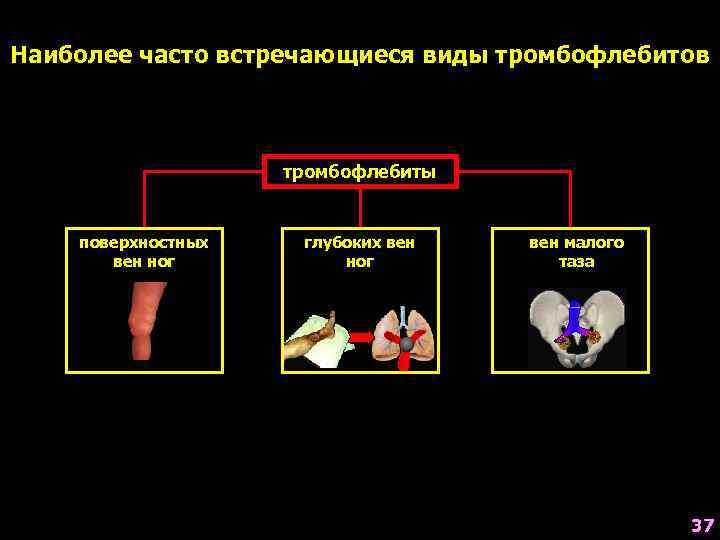 Наиболее часто встречающиеся виды тромбофлебитов

тромбофлебиты

поверхностных вен ног

глубоких вен ног

вен малого таза

37